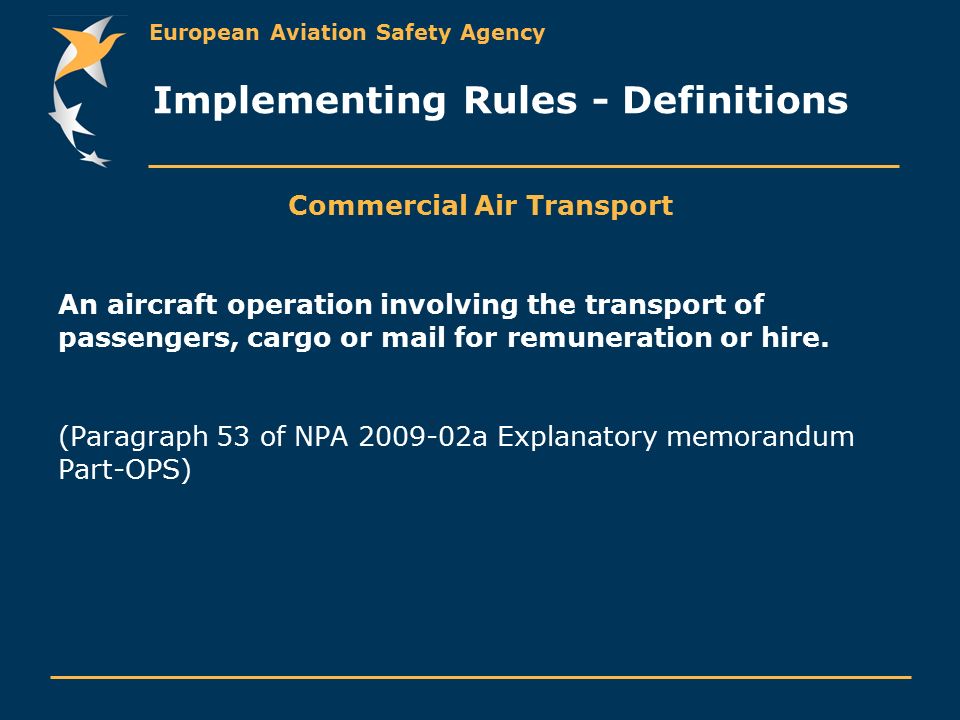 European Aviation Safety Agency

Implementing Rules - Definitions

Commercial Air Transport

An aircraft operation involving the transport of passengers, cargo or mail for remuneration or hire.

(Paragraph 53 of NPA 2009-02a Explanatory memorandum Part-OPS)